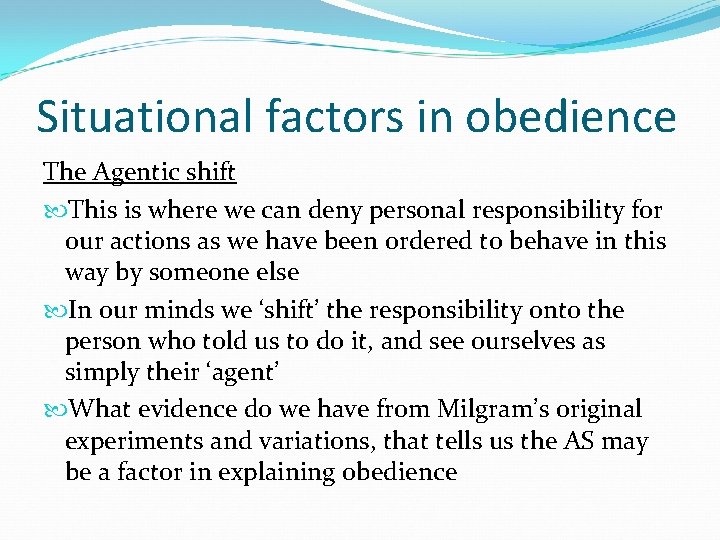 Situational factors in obedience

The Agentic shift

This is where we can deny personal responsibility for our actions as we have been ordered to behave in this way by someone else

In our minds we ‘shift’ the responsibility onto the person who told us to do it, and see ourselves as simply their ‘agent’

What evidence do we have from Milgram’s original experiments and variations, that tells us the AS may be a factor in explaining obedience